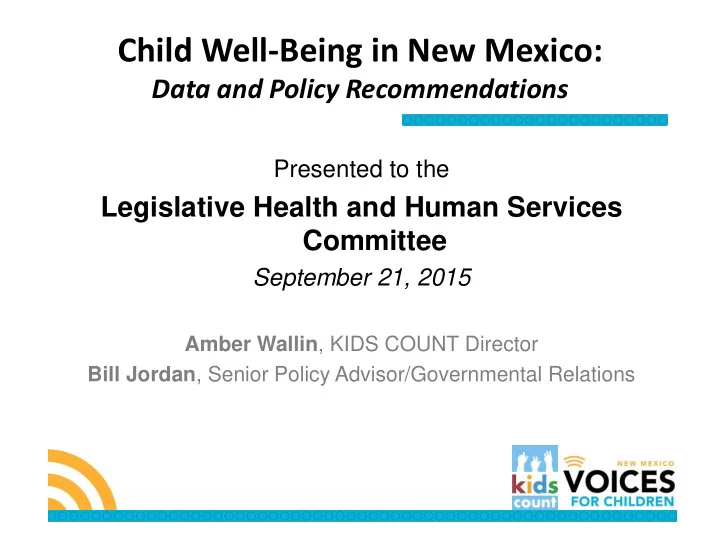 Child Well-Being in New Mexico:
Data and Policy Recommendations

Presented to the
Legislative Health and Human Services Committee
September 21, 2015

Amber Wallin, KIDS COUNT Director
Bill Jordan, Senior Policy Advisor/Governmental Relations

kids count

NEW MEXICO VOICES FOR CHILDREN